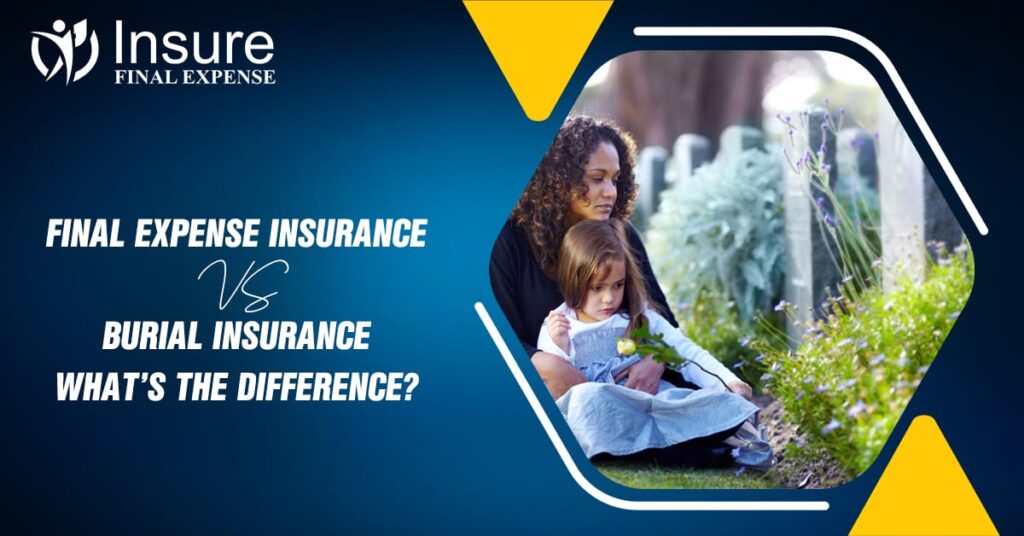 Insure
FINAL EXPENSE

FINAL EXPENSE INSURANCE
VS
BURIAL INSURANCE
WHAT'S THE DIFFERENCE?